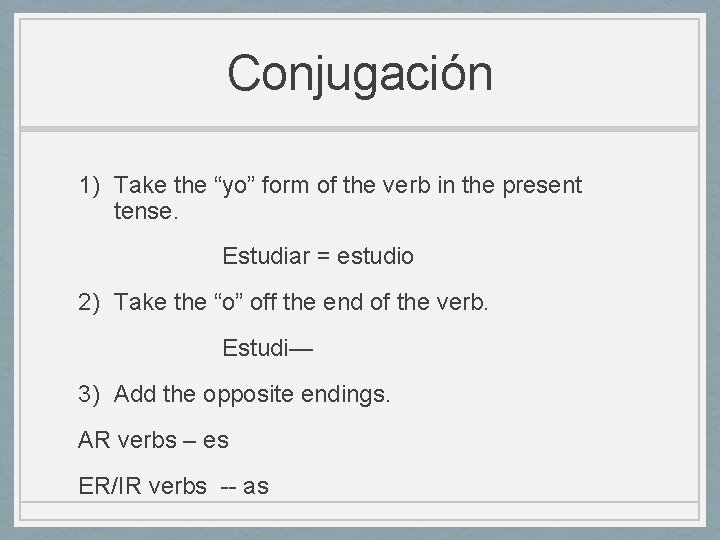 Conjugación

1) Take the “yo” form of the verb in the present tense.

Estudiar = estudio

2) Take the “o” off the end of the verb.

Estudi—

3) Add the opposite endings.

AR verbs – es

ER/IR verbs -- as